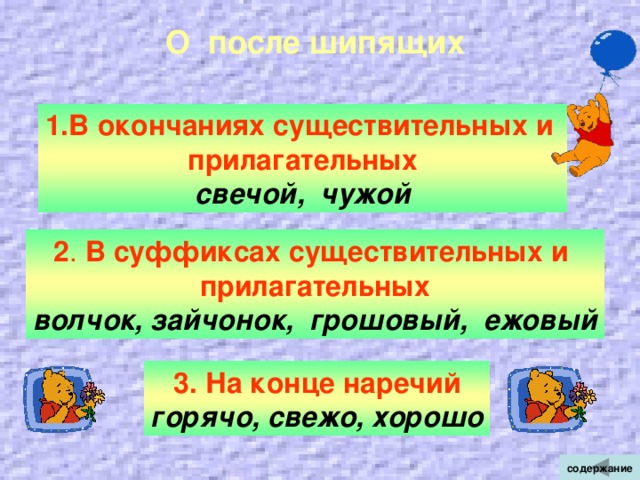 О после шипящих

1.В окончаниях существительных и прилагательных
свечой, чужой

2. В суффиксах существительных и прилагательных
волчок, зайчонок, грошовый, ежовый

3. На конце наречий
горячо, свежо, хорошо

содержание